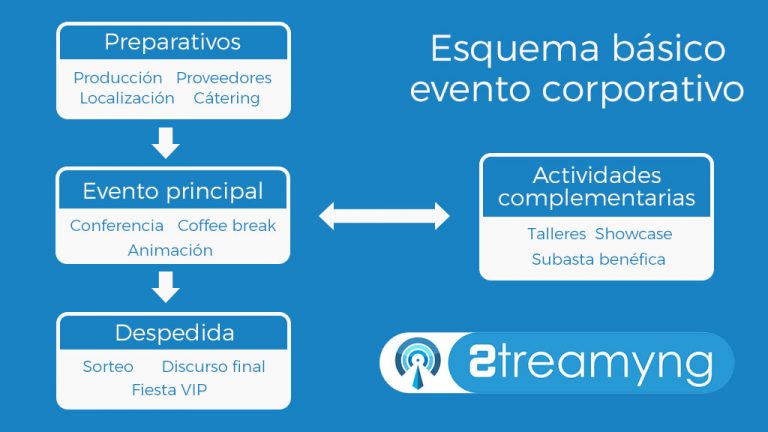 Esquema básico evento corporativo

Preparativos

Producción Proveedores
Localización Cátering

Evento principal

Conferencia Coffee break
Animación

Despedida

Sorteo Discurso final
Fiesta VIP

Actividades complementarias

Talleres Showcase
Subasta benéfica

2treamyng